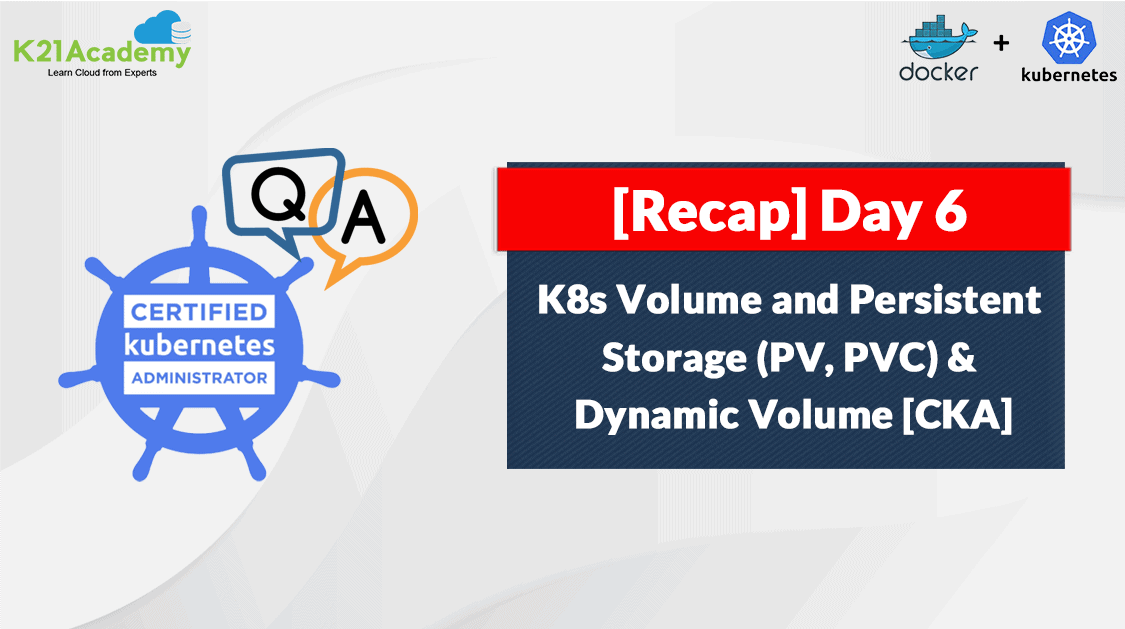 K21Academy
Learn Cloud from Experts

docker + kubernetes

Q A

CERTIFIED
kubernetes
ADMINISTRATOR

[Recap] Day 6

K8s Volume and Persistent Storage (PV, PVC) & Dynamic Volume [CKA]